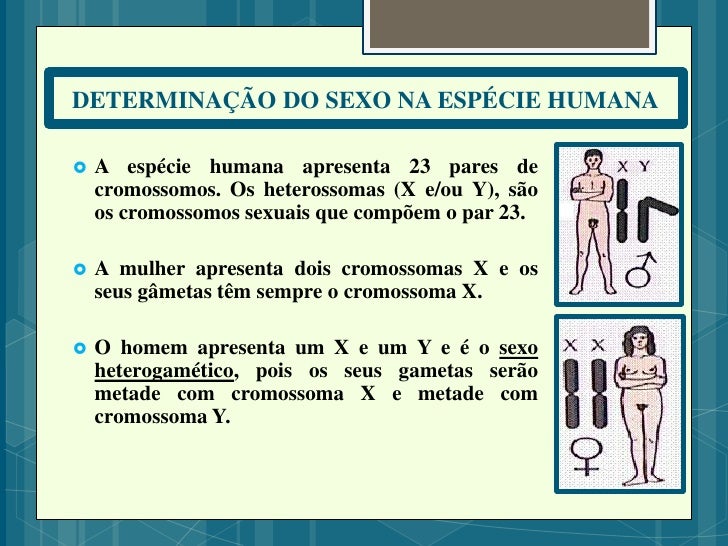 DETERMINAÇÃO DO SEXO NA ESPÉCIE HUMANA

A espécie humana apresenta 23 pares de cromossomos. Os heterossomas (X e/ou Y), são os cromossomos sexuais que compõem o par 23.

A mulher apresenta dois cromossomas X e os seus gâmetas têm sempre o cromossoma X.

O homem apresenta um X e um Y e é o sexo heterogamético, pois os seus gametas serão metade com cromossoma X e metade com cromossoma Y.

X Y

♂

X X

♀